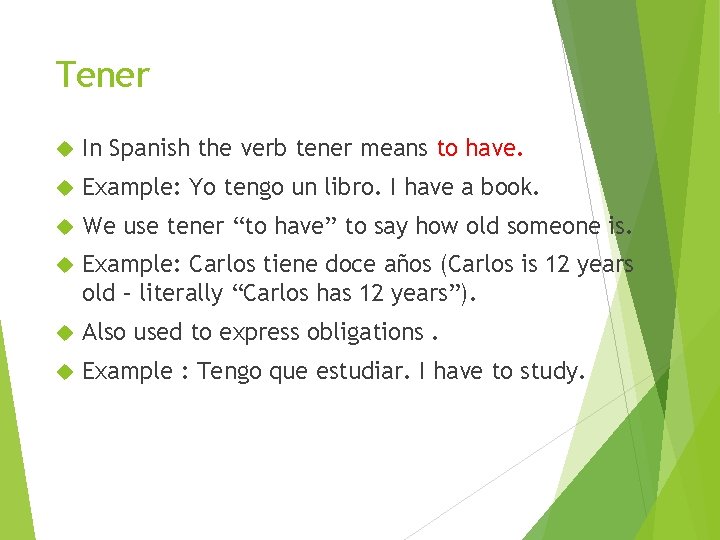 Tener

In Spanish the verb tener means to have.

Example: Yo tengo un libro. I have a book.

We use tener “to have” to say how old someone is.

Example: Carlos tiene doce años (Carlos is 12 years old – literally “Carlos has 12 years”).

Also used to express obligations .

Example : Tengo que estudiar. I have to study.